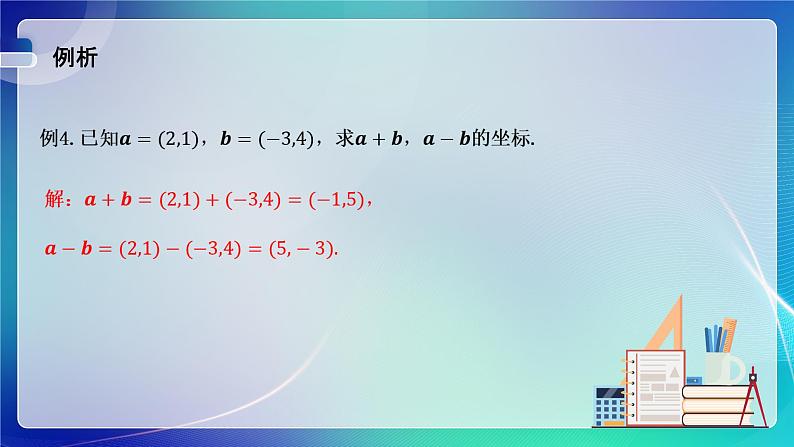 例析

例4. 已知$\boldsymbol{a}=(2,1)$，$\boldsymbol{b}=(-3,4)$，求$\boldsymbol{a}+\boldsymbol{b}$，$\boldsymbol{a}-\boldsymbol{b}$的坐标.

解：$\boldsymbol{a}+\boldsymbol{b}=(2,1)+(-3,4)=(-1,5)$，

$\boldsymbol{a}-\boldsymbol{b}=(2,1)-(-3,4)=(5,-3)$.